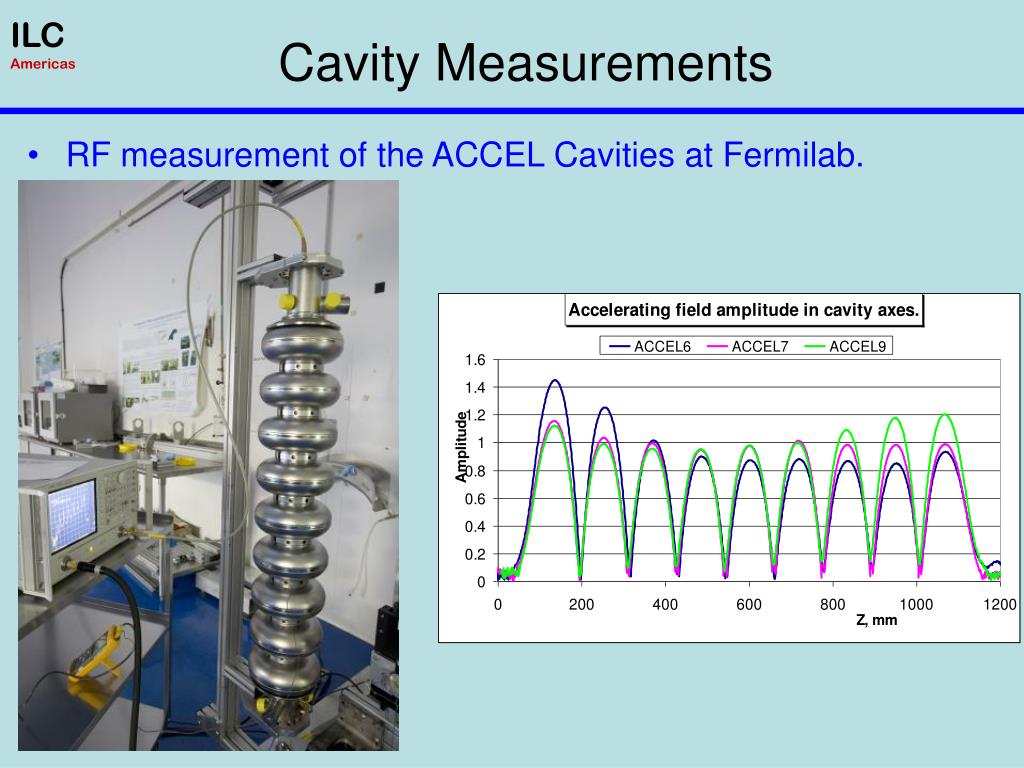 ILC
Americas

Cavity Measurements

• RF measurement of the ACCEL Cavities at Fermilab.

Accelerating field amplitude in cavity axes.

ACCEL6 ACCEL7 ACCEL9

Amplitude

1.6
1.4
1.2
1
0.8
0.6
0.4
0.2
0

0 200 400 600 800 1000 1200

Z, mm